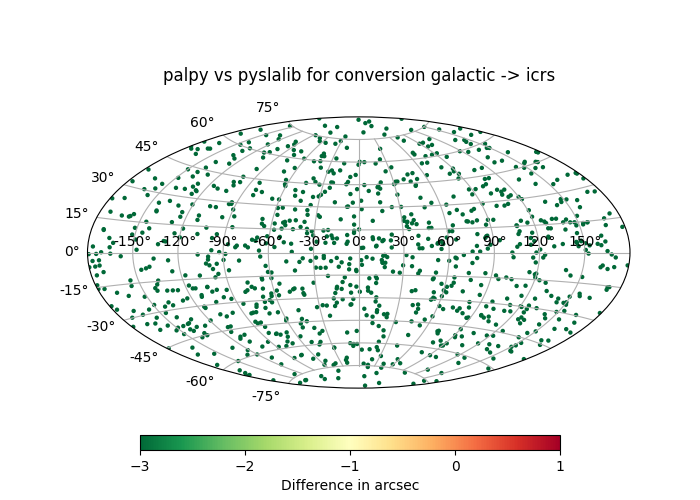 palpy vs pyslalib for conversion galactic -> icrs

75°
60°
45°
30°
15°
0°
-15°
-30°
-45°
-60°
-75°

-150° -120° -90° -60° -30° 0° 30° 60° 90° 120° 150°

−3 −2 −1 0 1
Difference in arcsec